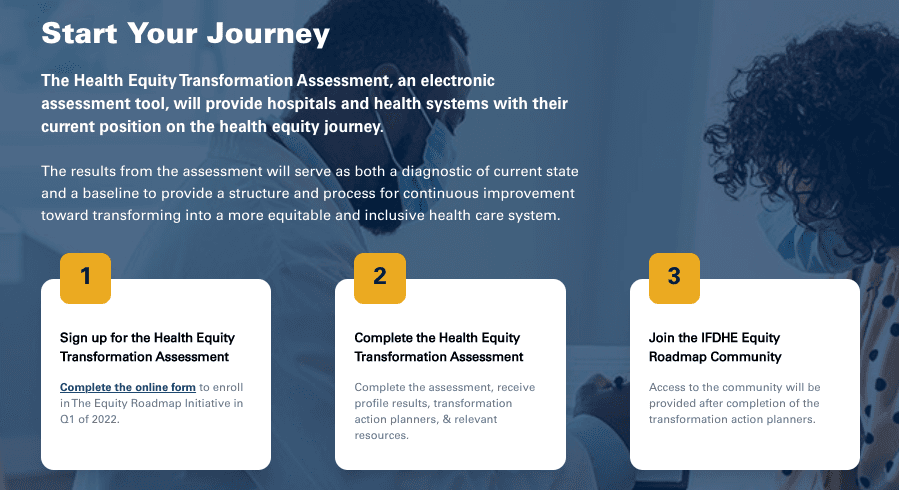 Start Your Journey

The Health Equity Transformation Assessment, an electronic assessment tool, will provide hospitals and health systems with their current position on the health equity journey.

The results from the assessment will serve as both a diagnostic of current state and a baseline to provide a structure and process for continuous improvement toward transforming into a more equitable and inclusive health care system.

1

Sign up for the Health Equity Transformation Assessment

Complete the online form to enroll in The Equity Roadmap Initiative in Q1 of 2022.

2

Complete the Health Equity Transformation Assessment

Complete the assessment, receive profile results, transformation action planners, & relevant resources.

3

Join the IFDHE Equity Roadmap Community

Access to the community will be provided after completion of the transformation action planners.